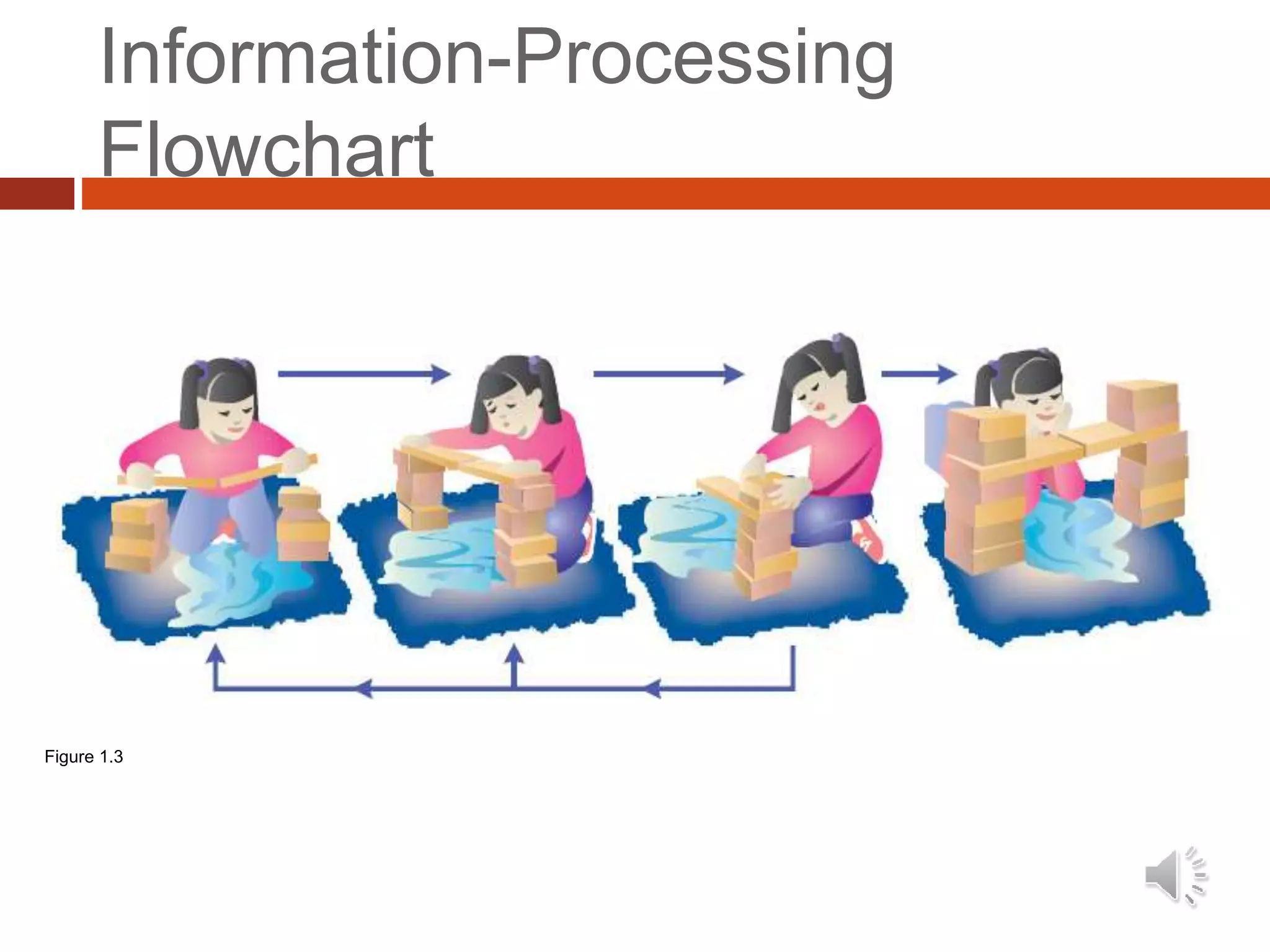 Information-Processing Flowchart

Figure 1.3